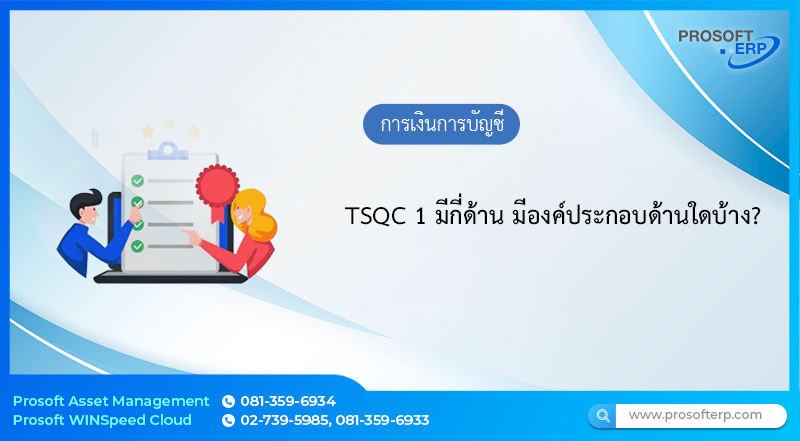 PROSOFT ERP

การเงินการบัญชี

TSQC 1 มีกี่ด้าน มีองค์ประกอบด้านใดบ้าง?

Prosoft Asset Management 081-359-6934
Prosoft WINSpeed Cloud 02-739-5985, 081-359-6933

www.prosofterp.com